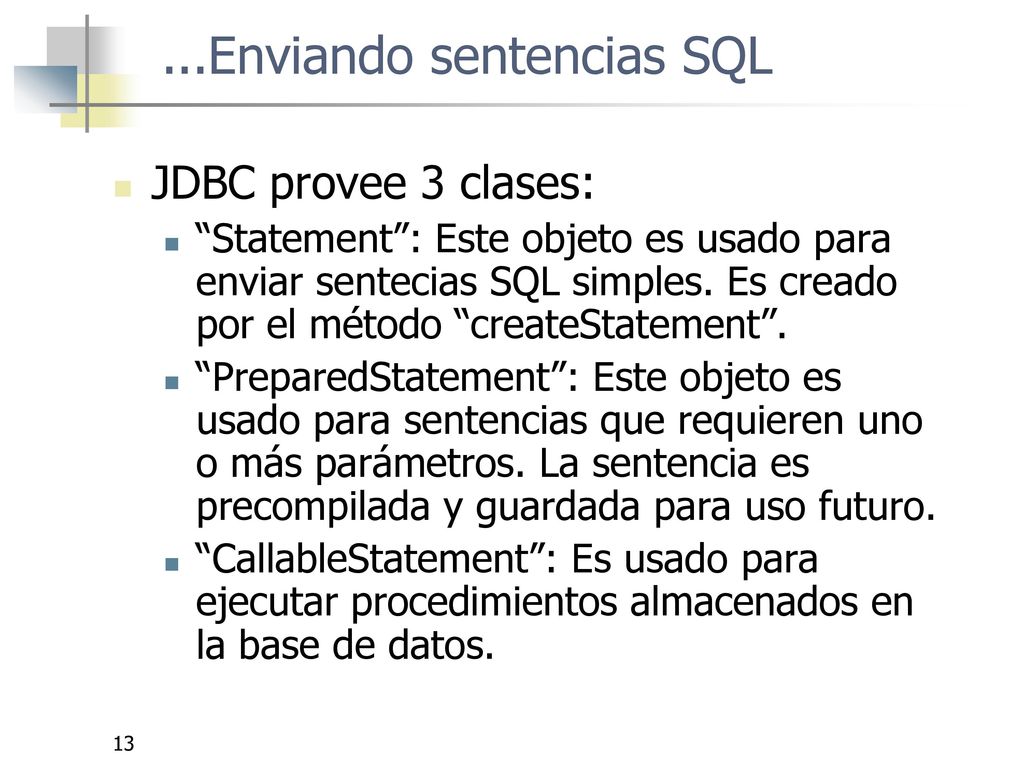 ...Enviando sentencias SQL

JDBC provee 3 clases:

“Statement”: Este objeto es usado para enviar sentecias SQL simples. Es creado por el método “createStatement”.

“PreparedStatement”: Este objeto es usado para sentencias que requieren uno o más parámetros. La sentencia es precompilada y guardada para uso futuro.

“CallableStatement”: Es usado para ejecutar procedimientos almacenados en la base de datos.

13